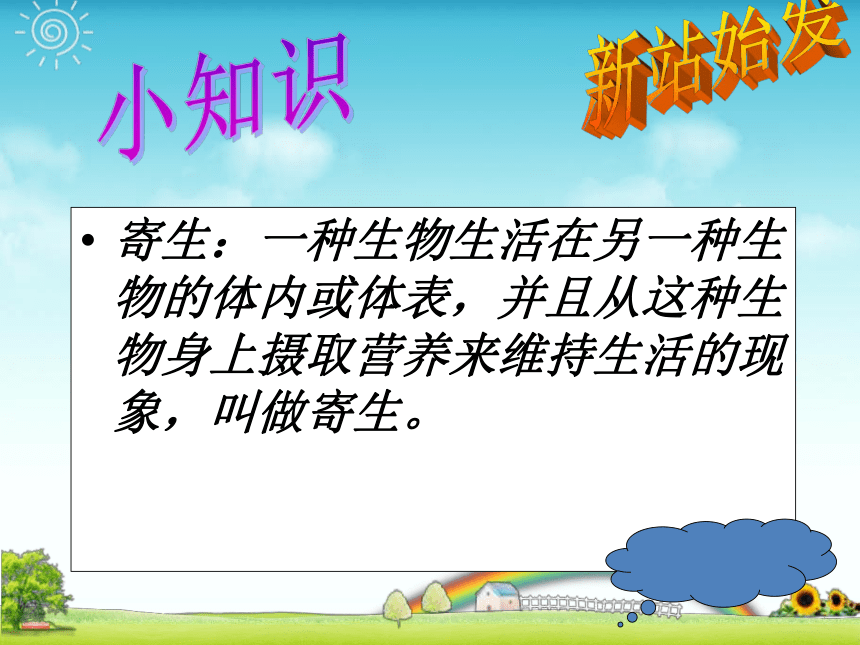 小知识

新站始发

• 寄生：一种生物生活在另一种生物的体内或体表，并且从这种生物身上摄取营养来维持生活的现象，叫做寄生。